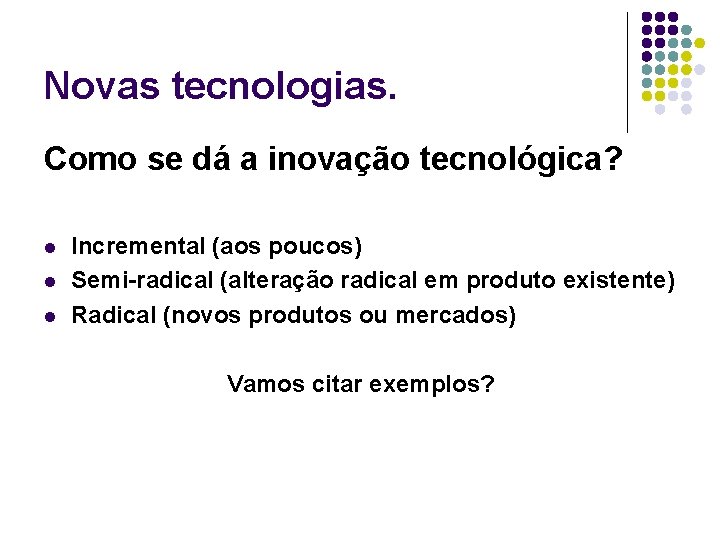 Novas tecnologias.

Como se dá a inovação tecnológica?

- Incremental (aos poucos)
- Semi-radical (alteração radical em produto existente)
- Radical (novos produtos ou mercados)

Vamos citar exemplos?